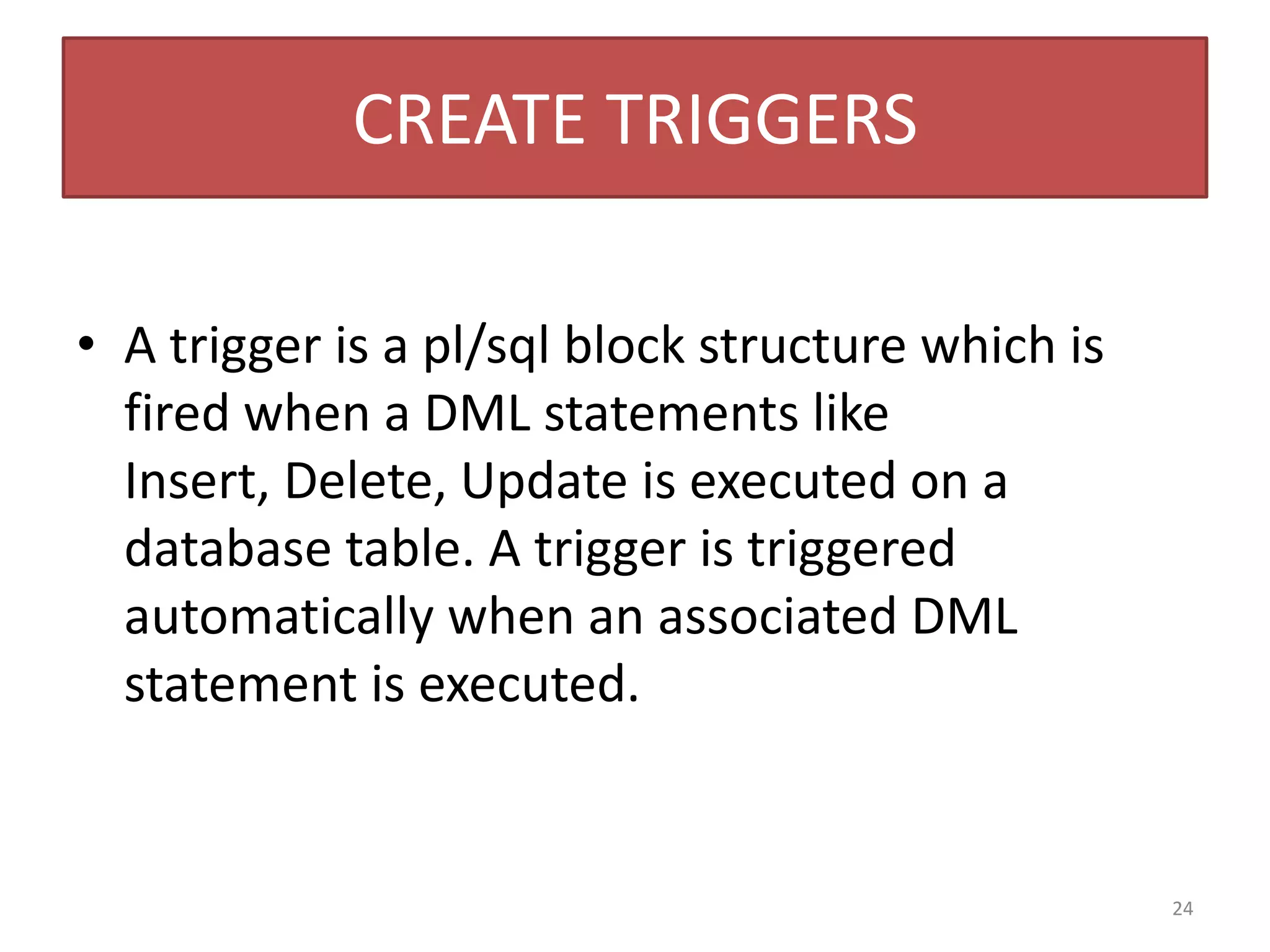 CREATE TRIGGERS

• A trigger is a pl/sql block structure which is fired when a DML statements like Insert, Delete, Update is executed on a database table. A trigger is triggered automatically when an associated DML statement is executed.

24